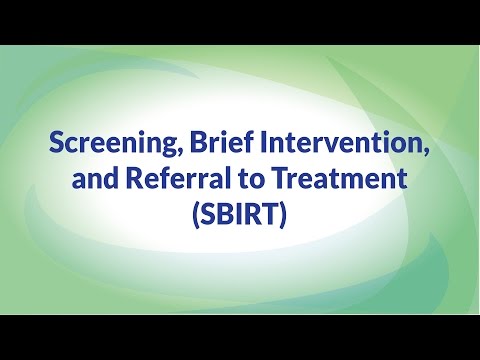 Screening, Brief Intervention, and Referral to Treatment (SBIRT)